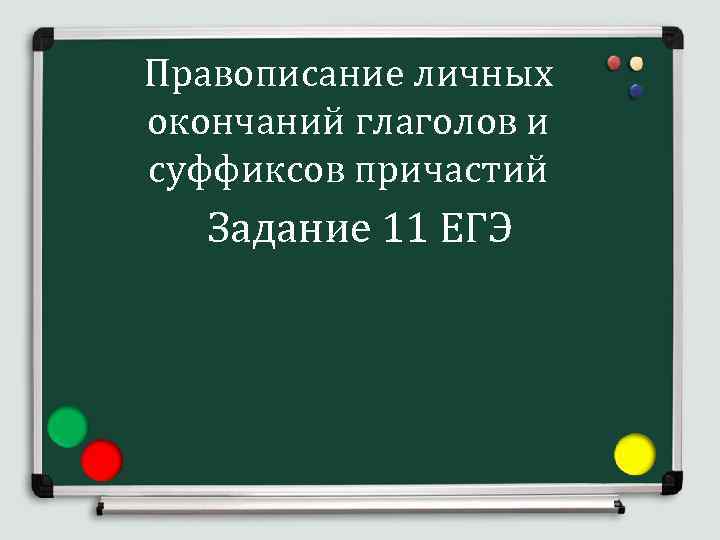 Правописание личных окончаний глаголов и суффиксов причастий

Задание 11 ЕГЭ